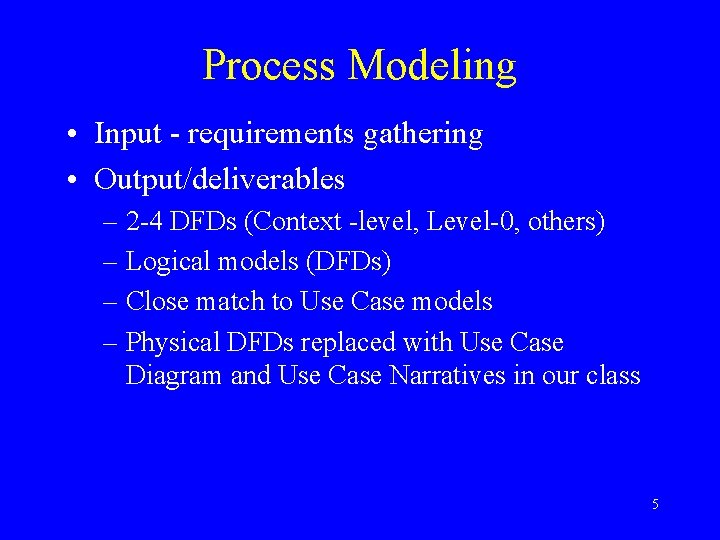 Process Modeling

• Input - requirements gathering
• Output/deliverables
– 2-4 DFDs (Context -level, Level-0, others)
– Logical models (DFDs)
– Close match to Use Case models
– Physical DFDs replaced with Use Case Diagram and Use Case Narratives in our class

5